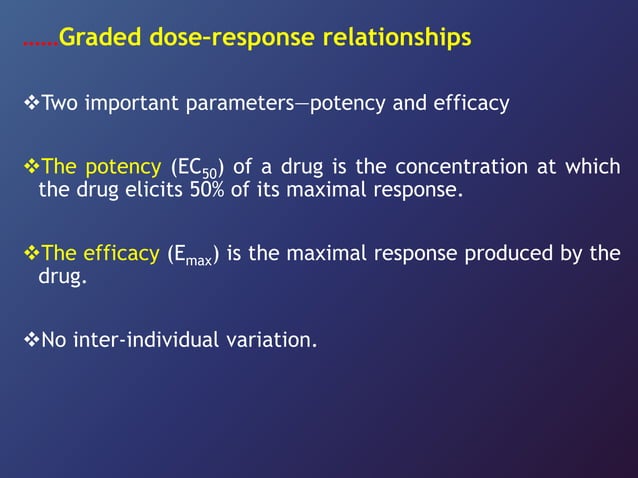 ……Graded dose-response relationships

❖Two important parameters—potency and efficacy

❖The potency ($EC_{50}$) of a drug is the concentration at which the drug elicits 50% of its maximal response.

❖The efficacy ($E_{max}$) is the maximal response produced by the drug.

❖No inter-individual variation.